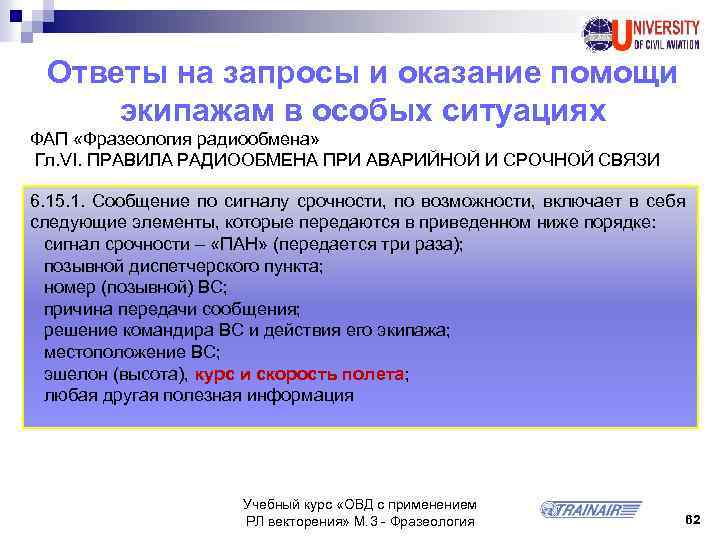 UNIVERSITY
OF CIVIL AVIATION

Ответы на запросы и оказание помощи экипажам в особых ситуациях

ФАП «Фразеология радиообмена»
Гл.VI. ПРАВИЛА РАДИООБМЕНА ПРИ АВАРИЙНОЙ И СРОЧНОЙ СВЯЗИ

6.15.1. Сообщение по сигналу срочности, по возможности, включает в себя следующие элементы, которые передаются в приведенном ниже порядке:
сигнал срочности – «ПАН» (передается три раза);
позывной диспетчерского пункта;
номер (позывной) ВС;
причина передачи сообщения;
решение командира ВС и действия его экипажа;
местоположение ВС;
эшелон (высота), курс и скорость полета;
любая другая полезная информация

Учебный курс «ОВД с применением РЛ векторения» М.3 - Фразеология

TRAINAIR

62